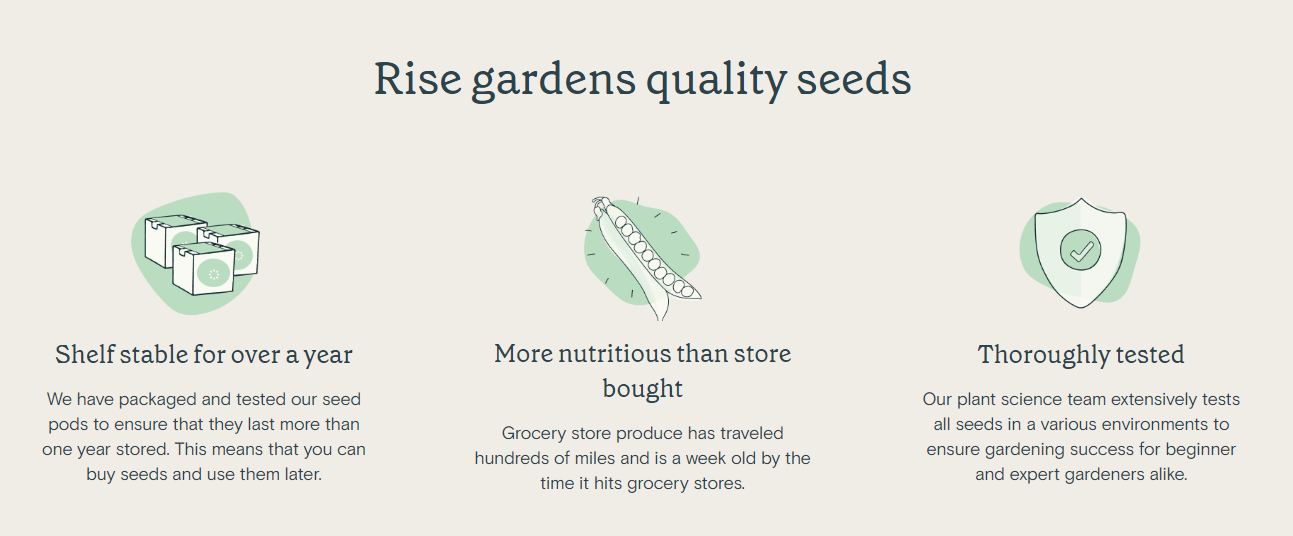 Rise gardens quality seeds

Shelf stable for over a year

We have packaged and tested our seed pods to ensure that they last more than one year stored. This means that you can buy seeds and use them later.

More nutritious than store bought

Grocery store produce has traveled hundreds of miles and is a week old by the time it hits grocery stores.

Thoroughly tested

Our plant science team extensively tests all seeds in a various environments to ensure gardening success for beginner and expert gardeners alike.